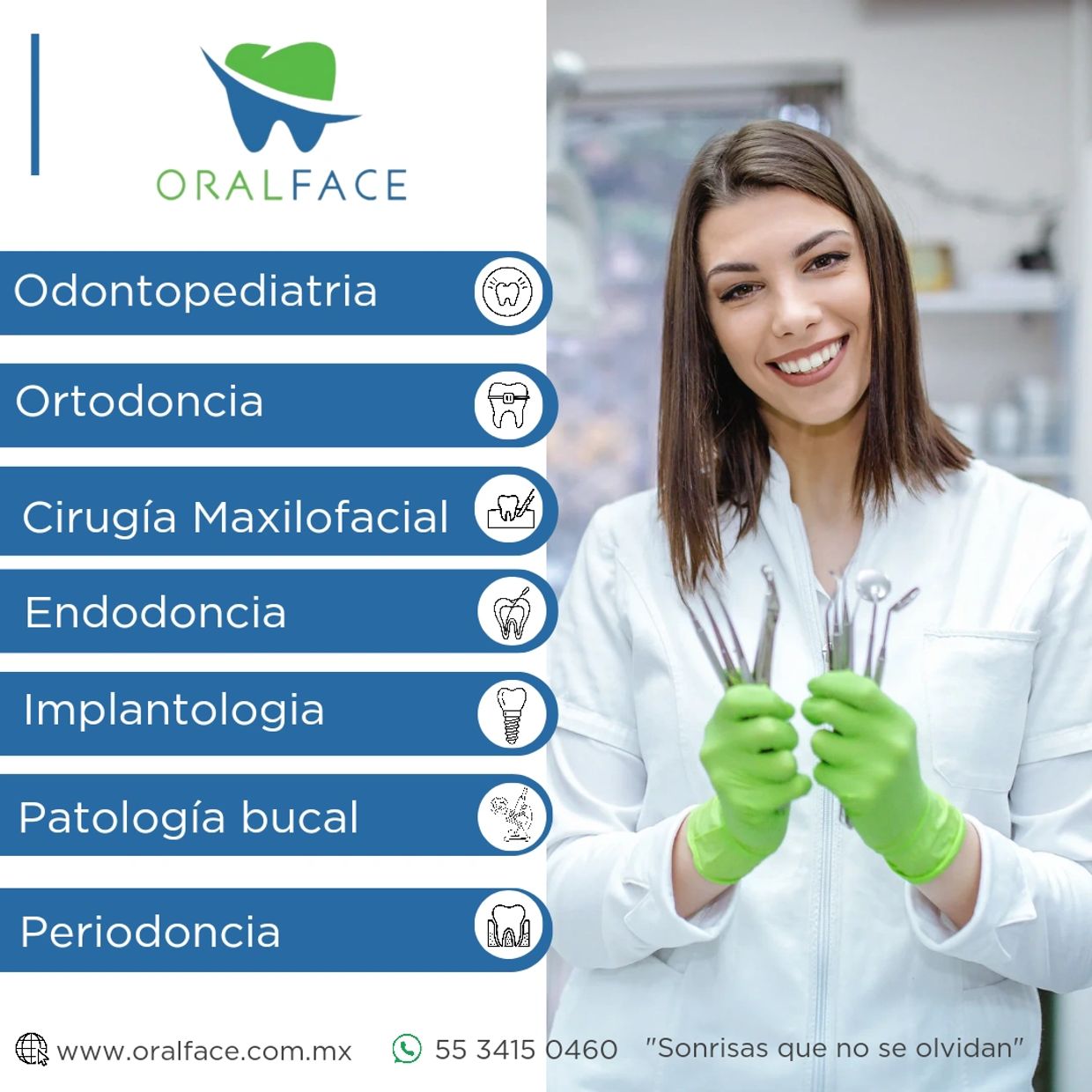 ORALFACE

Odontopediatria

Ortodoncia

Cirugía Maxilofacial

Endodoncia

Implantologia

Patología bucal

Periodoncia

www.oralface.com.mx 55 3415 0460 "Sonrisas que no se olvidan"